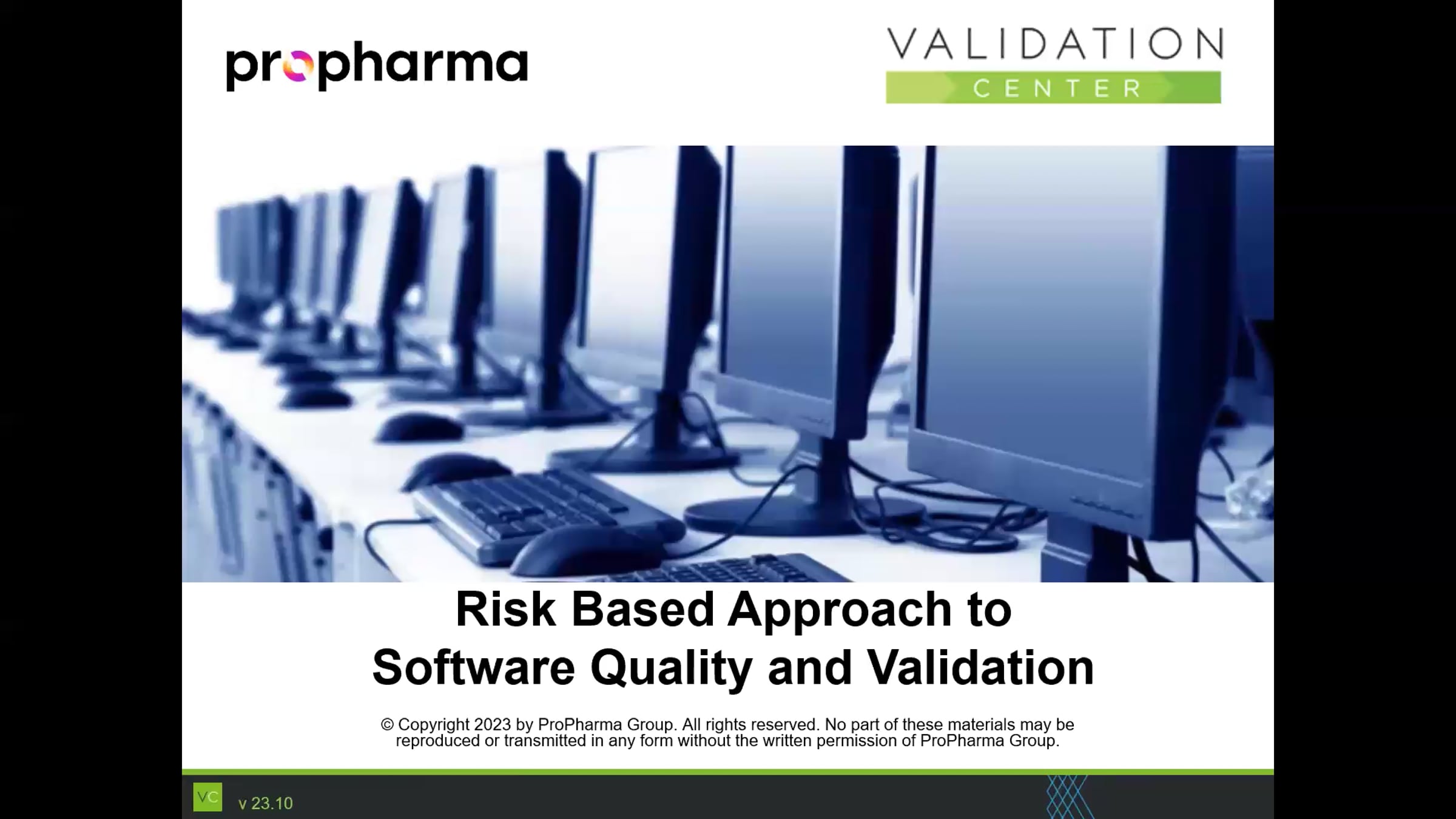 propharma

VALIDATION
CENTER

Risk Based Approach to Software Quality and Validation

© Copyright 2023 by ProPharma Group. All rights reserved. No part of these materials may be reproduced or transmitted in any form without the written permission of ProPharma Group.

VC

v 23.10